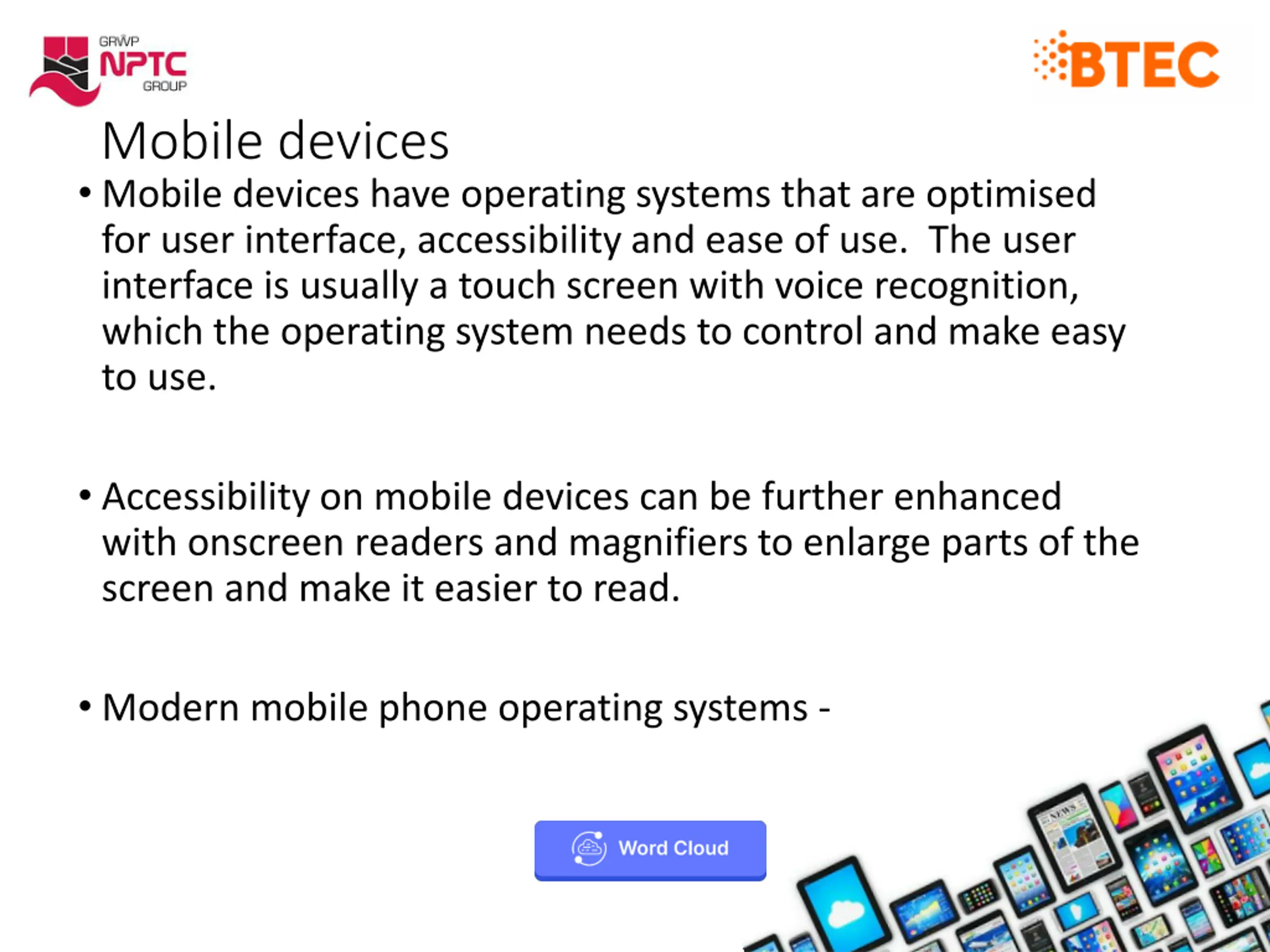 GRŴP NPTC GROUP

BTEC

Mobile devices

• Mobile devices have operating systems that are optimised for user interface, accessibility and ease of use. The user interface is usually a touch screen with voice recognition, which the operating system needs to control and make easy to use.

• Accessibility on mobile devices can be further enhanced with onscreen readers and magnifiers to enlarge parts of the screen and make it easier to read.

• Modern mobile phone operating systems -

Word Cloud

NEWS